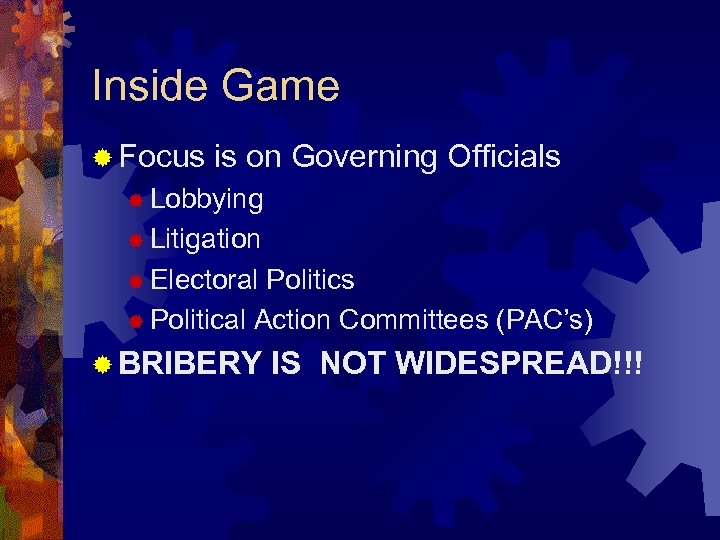 Inside Game

Focus is on Governing Officials
Lobbying
Litigation
Electoral Politics
Political Action Committees (PAC's)

BRIBERY IS NOT WIDESPREAD!!!